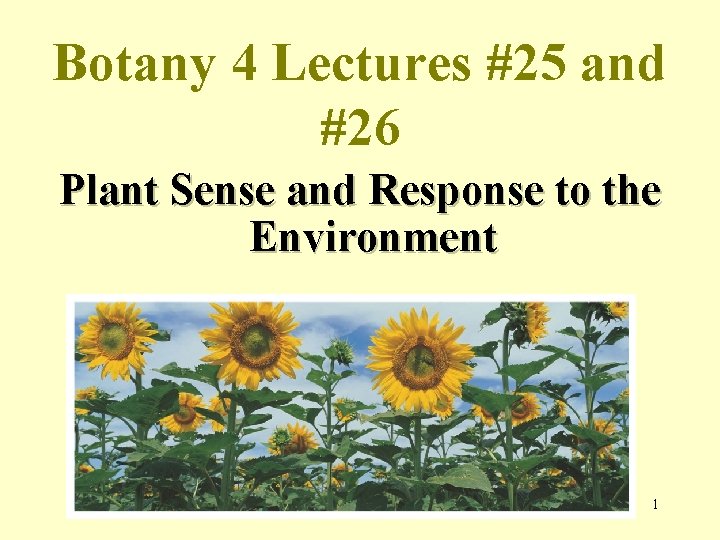 Botany 4 Lectures #25 and #26

Plant Sense and Response to the Environment

1